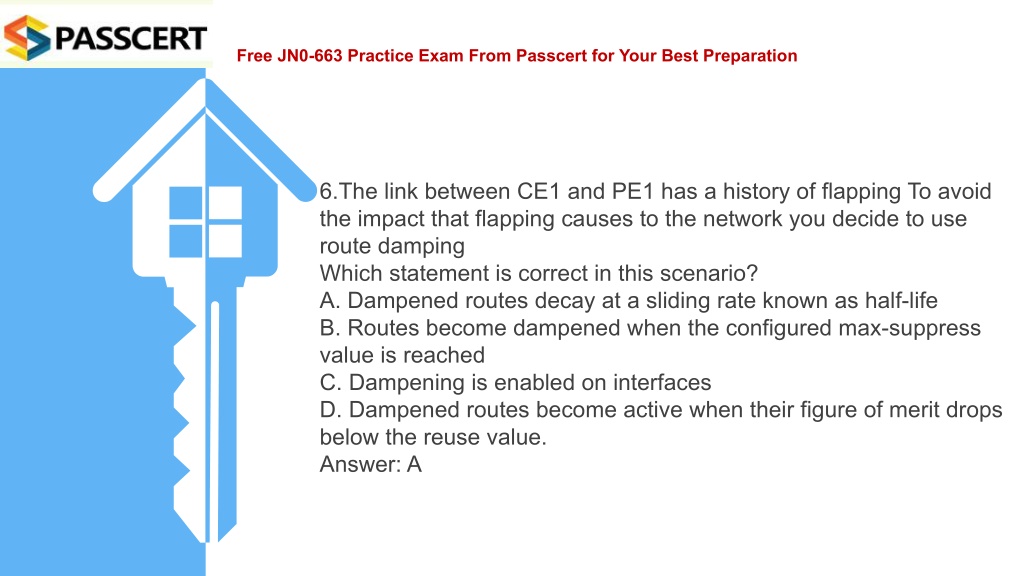 PASSCERT

Free JN0-663 Practice Exam From Passcert for Your Best Preparation

6.The link between CE1 and PE1 has a history of flapping To avoid the impact that flapping causes to the network you decide to use route damping
Which statement is correct in this scenario?
A. Dampened routes decay at a sliding rate known as half-life
B. Routes become dampened when the configured max-suppress value is reached
C. Dampening is enabled on interfaces
D. Dampened routes become active when their figure of merit drops below the reuse value.
Answer: A